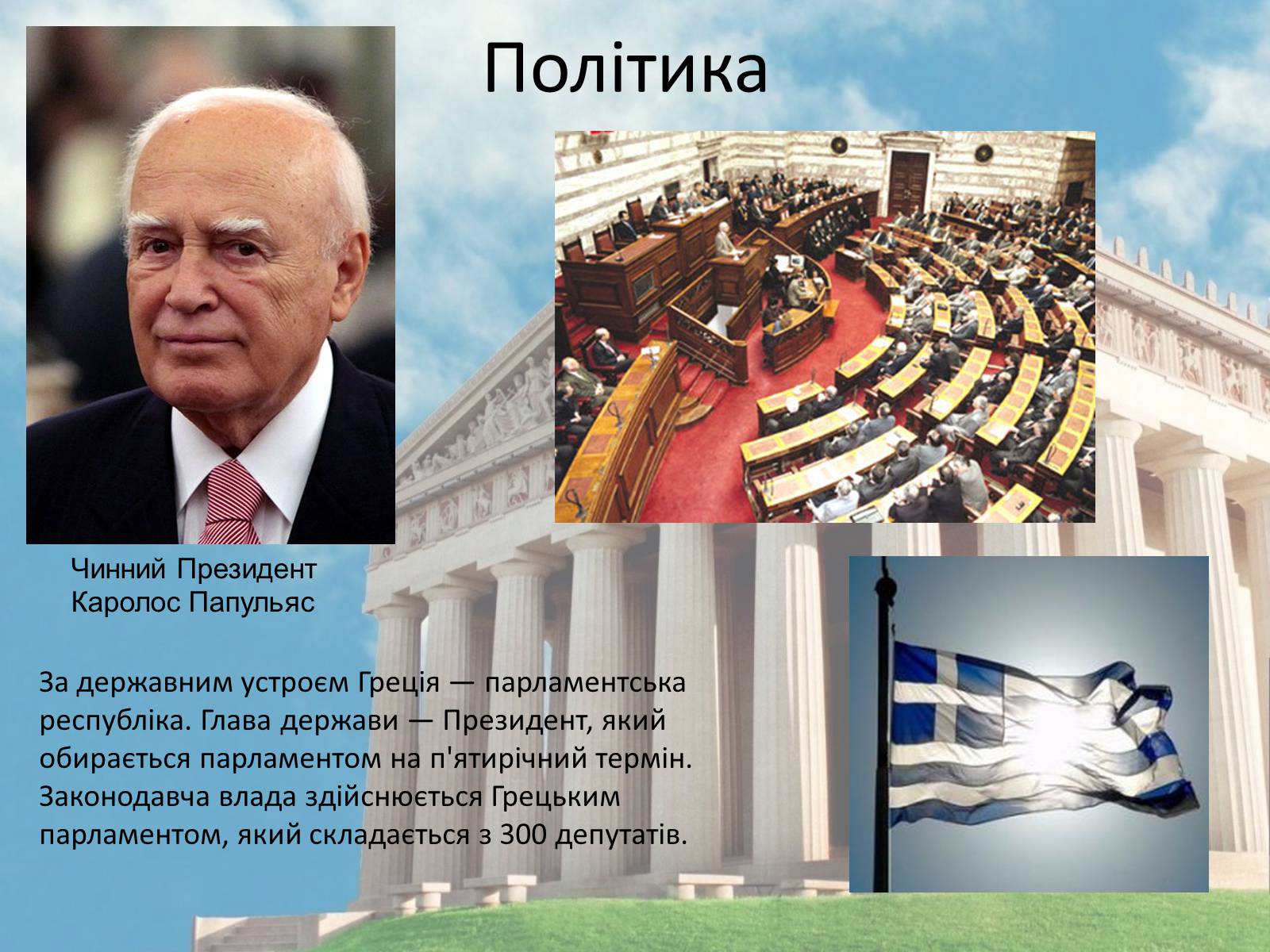 Політика

Чинний Президент
Каролос Папульяс

За державним устроєм Греція — парламентська республіка. Глава держави — Президент, який обирається парламентом на п'ятирічний термін. Законодавча влада здійснюється Грецьким парламентом, який складається з 300 депутатів.